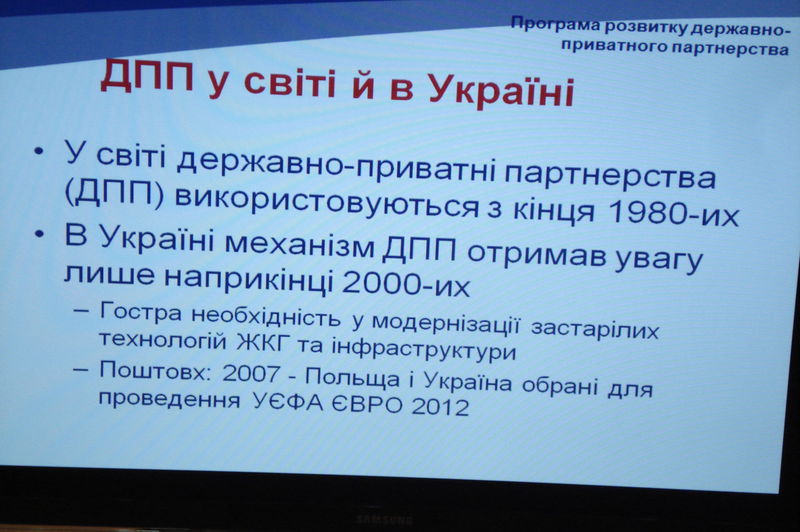 Програма розвитку державно-приватного партнерства

ДПП у світі й в Україні

• У світі державно-приватні партнерства (ДПП) використовуються з кінця 1980-их

• В Україні механізм ДПП отримав увагу лише наприкінці 2000-их

– Гостра необхідність у модернізації застарілих технологій ЖКГ та інфраструктури

– Поштовх: 2007 - Польща і Україна обрані для проведення УЄФА ЄВРО 2012

SAMSUNG